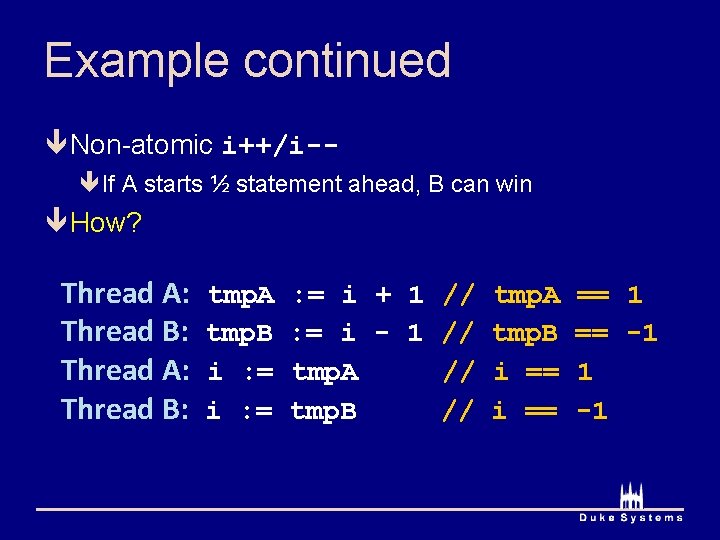 Example continued

Non-atomic i++/i--

If A starts ½ statement ahead, B can win

How?

Thread A: tmpA := i + 1 // tmpA == 1
Thread B: tmpB := i - 1 // tmpB == -1
Thread A: i := tmpA // i == 1
Thread B: i := tmpB // i == -1

Duke Systems